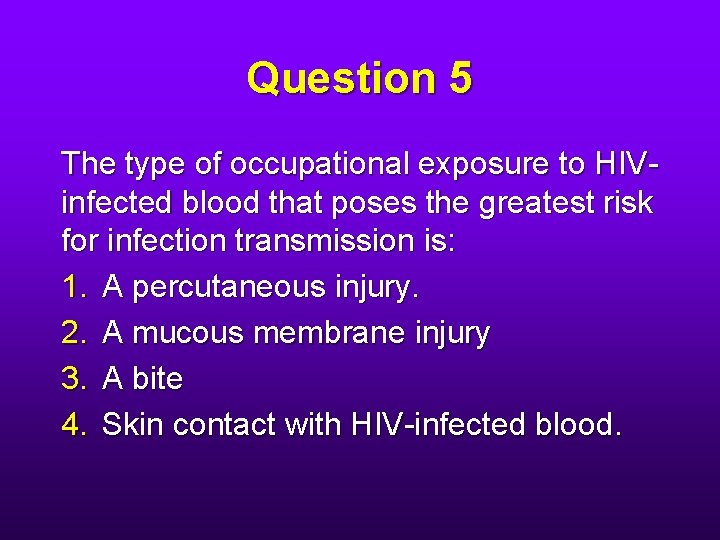 Question 5

The type of occupational exposure to HIV-infected blood that poses the greatest risk for infection transmission is:

1. A percutaneous injury.
2. A mucous membrane injury
3. A bite
4. Skin contact with HIV-infected blood.